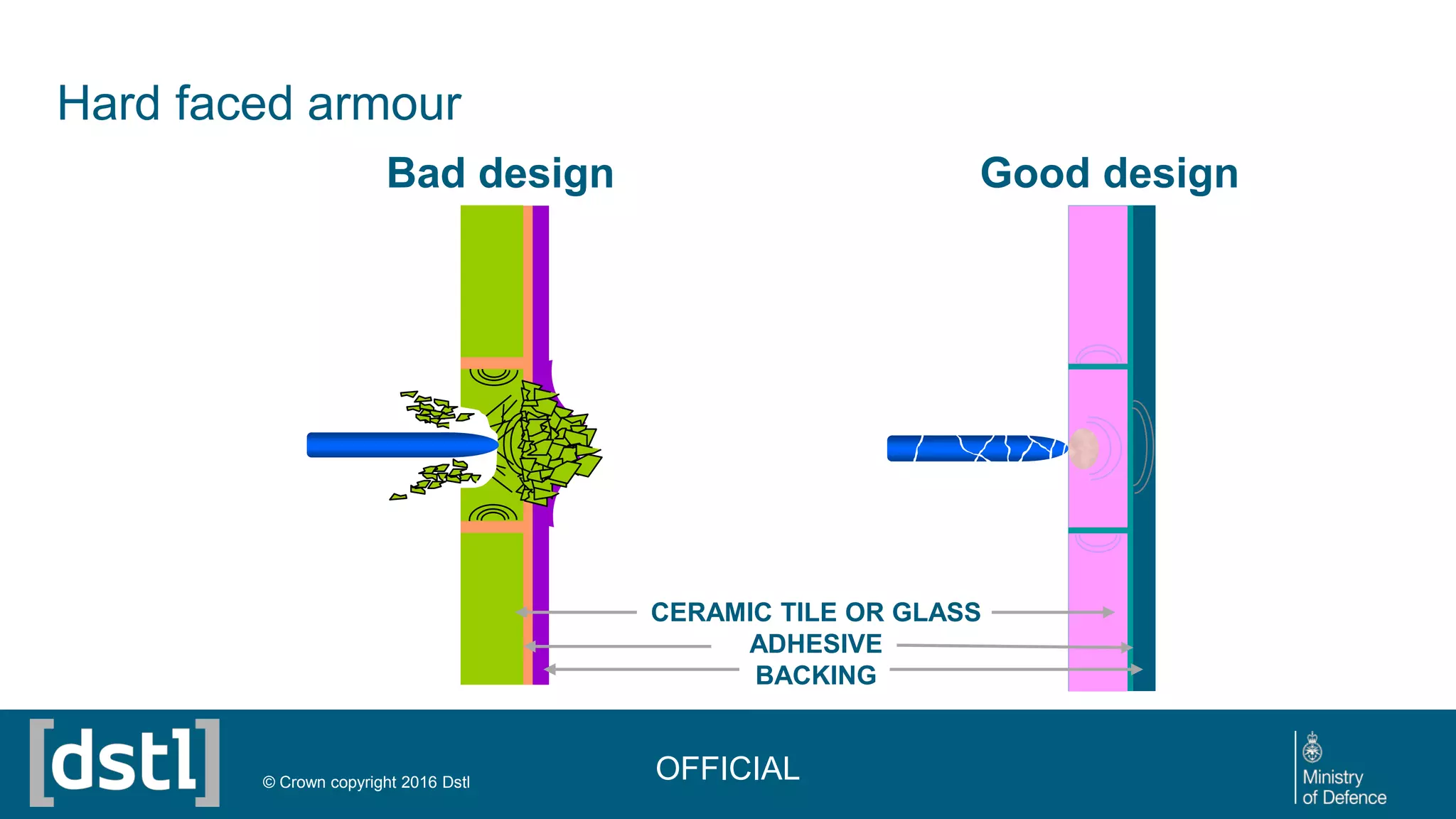 Hard faced armour

Bad design

Good design

CERAMIC TILE OR GLASS
ADHESIVE
BACKING

[dstl]

© Crown copyright 2016 Dstl

OFFICIAL

Ministry of Defence